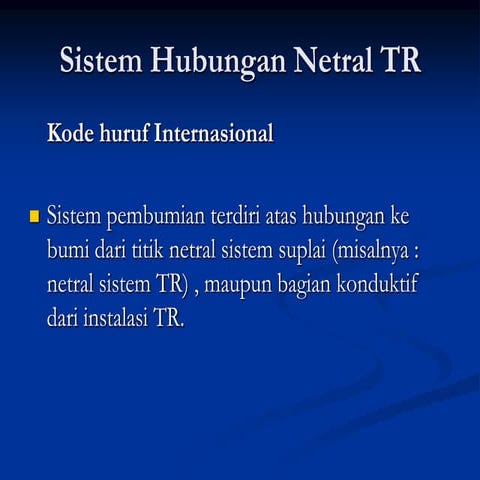 Sistem Hubungan Netral TR

Kode huruf Internasional

Sistem pembumian terdiri atas hubungan ke bumi dari titik netral sistem suplai (misalnya : netral sistem TR) , maupun bagian konduktif dari instalasi TR.